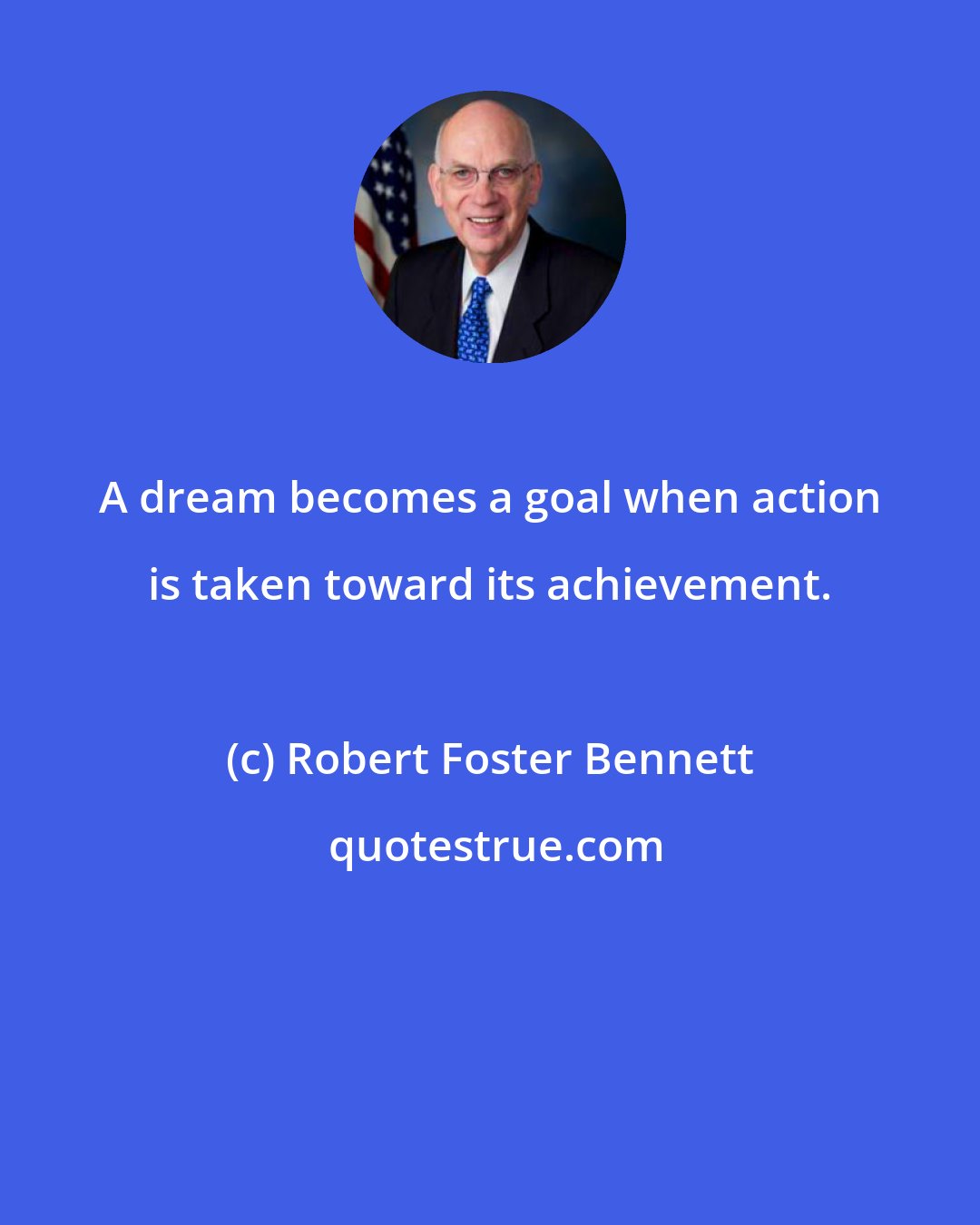 A dream becomes a goal when action is taken toward its achievement.

(c) Robert Foster Bennett

quotestrue.com